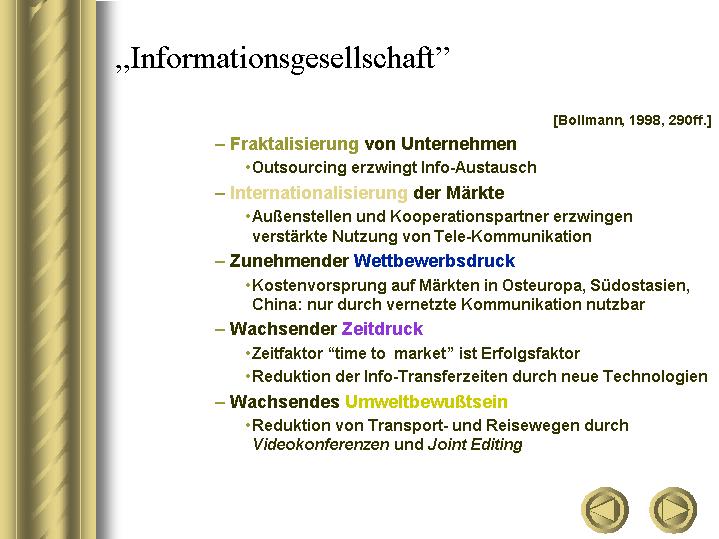 „Informationsgesellschaft”

[Bollmann, 1998, 290ff.]

– Fraktalisierung von Unternehmen

•Outsourcing erzwingt Info-Austausch

– Internationalisierung der Märkte

•Außenstellen und Kooperationspartner erzwingen verstärkte Nutzung von Tele-Kommunikation

– Zunehmender Wettbewerbsdruck

•Kostenvorsprung auf Märkten in Osteuropa, Südostasien, China: nur durch vernetzte Kommunikation nutzbar

– Wachsender Zeitdruck

•Zeitfaktor “time to market” ist Erfolgsfaktor

•Reduktion der Info-Transferzeiten durch neue Technologien

– Wachsendes Umweltbewußtsein

•Reduktion von Transport- und Reisewegen durch Videokonferenzen und Joint Editing